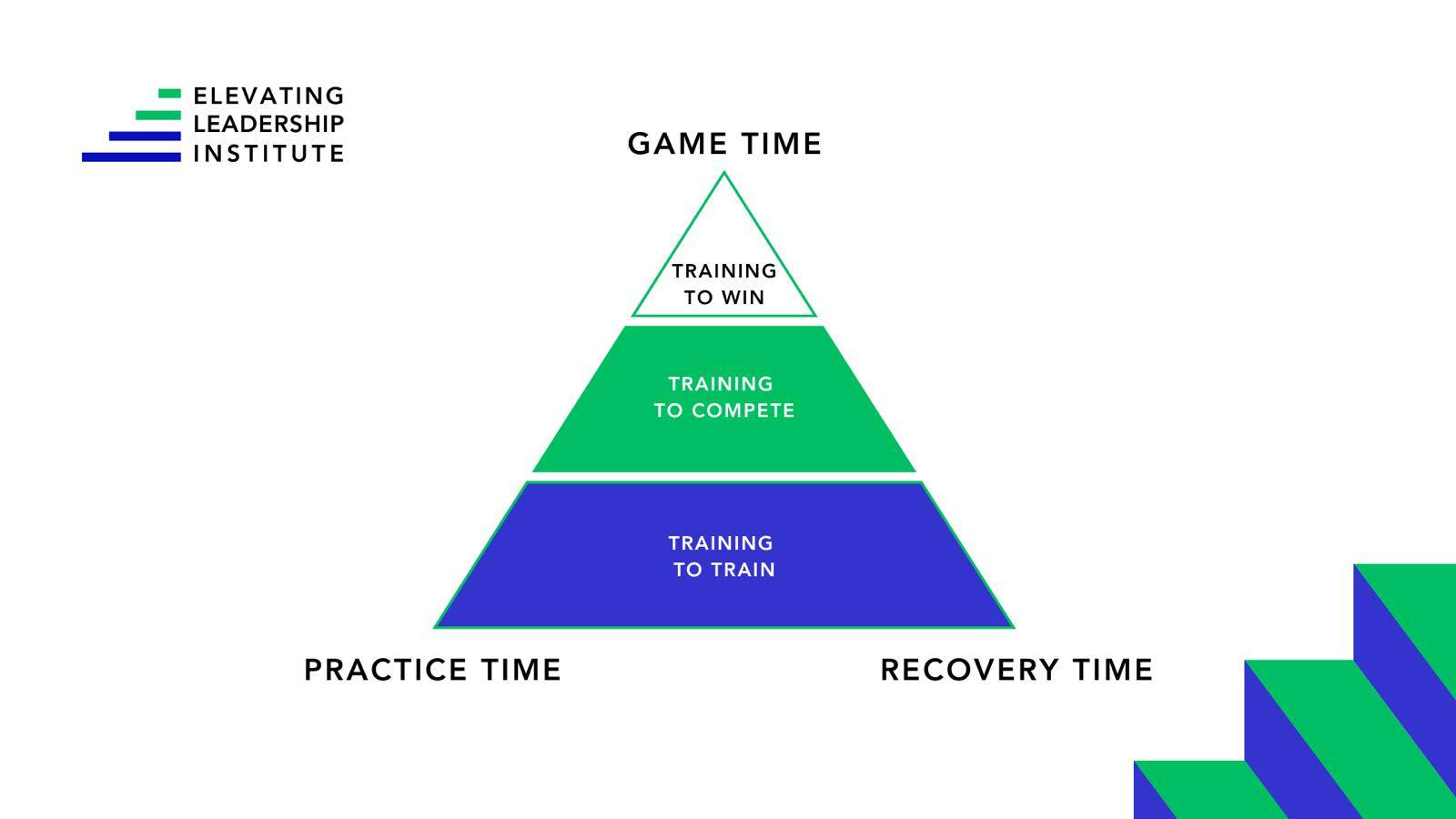 ELEVATING
LEADERSHIP
INSTITUTE

GAME TIME

TRAINING
TO WIN

TRAINING
TO COMPETE

TRAINING
TO TRAIN

PRACTICE TIME

RECOVERY TIME